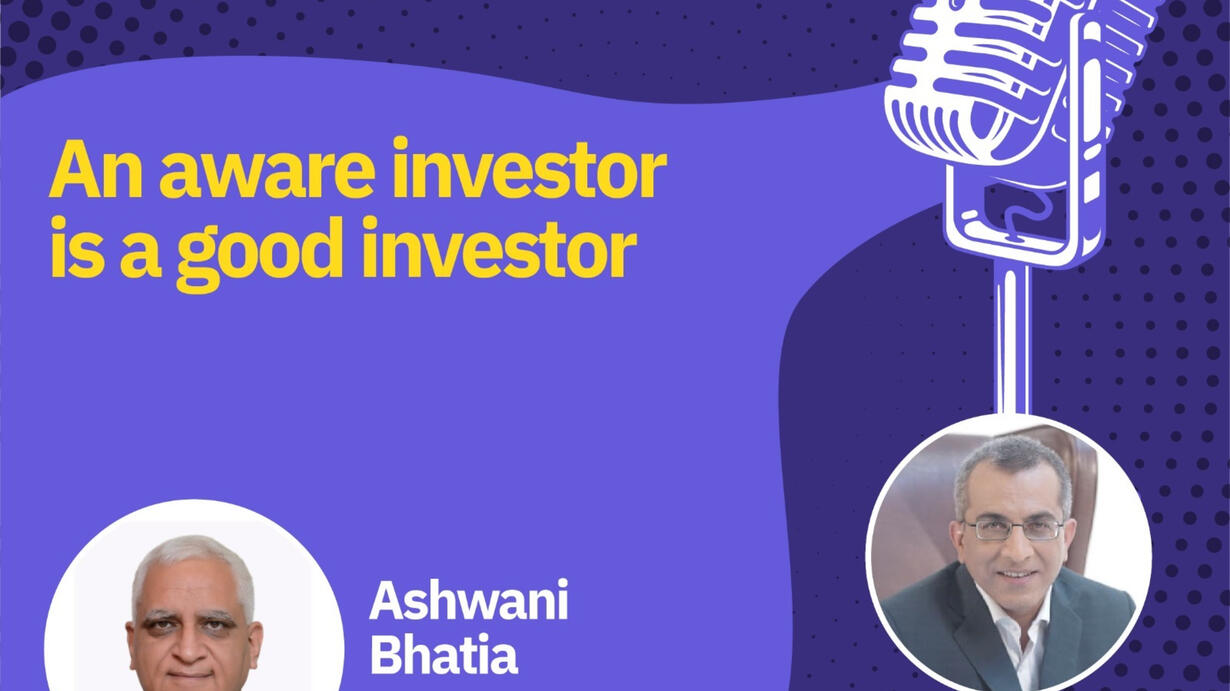 An aware investor is a good investor

Ashwani Bhatia